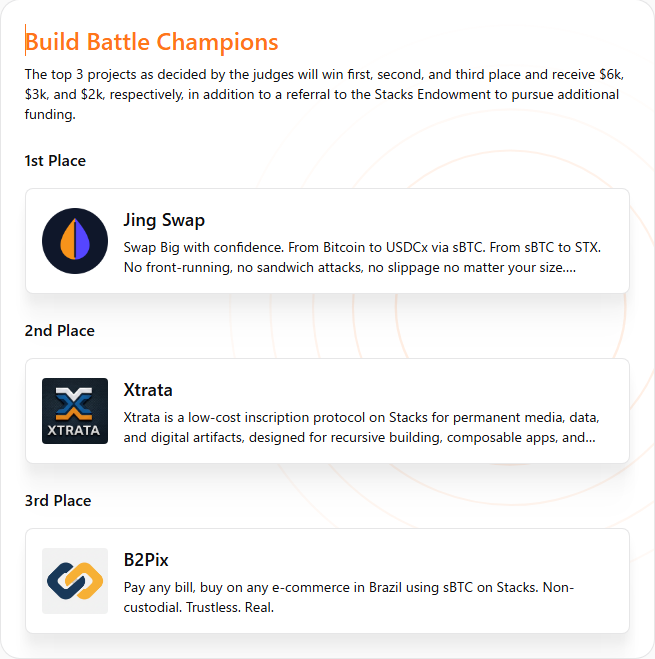 Build Battle Champions

The top 3 projects as decided by the judges will win first, second, and third place and receive \$6k, \$3k, and \$2k, respectively, in addition to a referral to the Stacks Endowment to pursue additional funding.

1st Place

Jing Swap

Swap Big with confidence. From Bitcoin to USDCx via sBTC. From sBTC to STX. No front-running, no sandwich attacks, no slippage no matter your size....

2nd Place

XTRATA

Xtrata

Xtrata is a low-cost inscription protocol on Stacks for permanent media, data, and digital artifacts, designed for recursive building, composable apps, and...

3rd Place

B2Pix

Pay any bill, buy on any e-commerce in Brazil using sBTC on Stacks. Non-custodial. Trustless. Real.